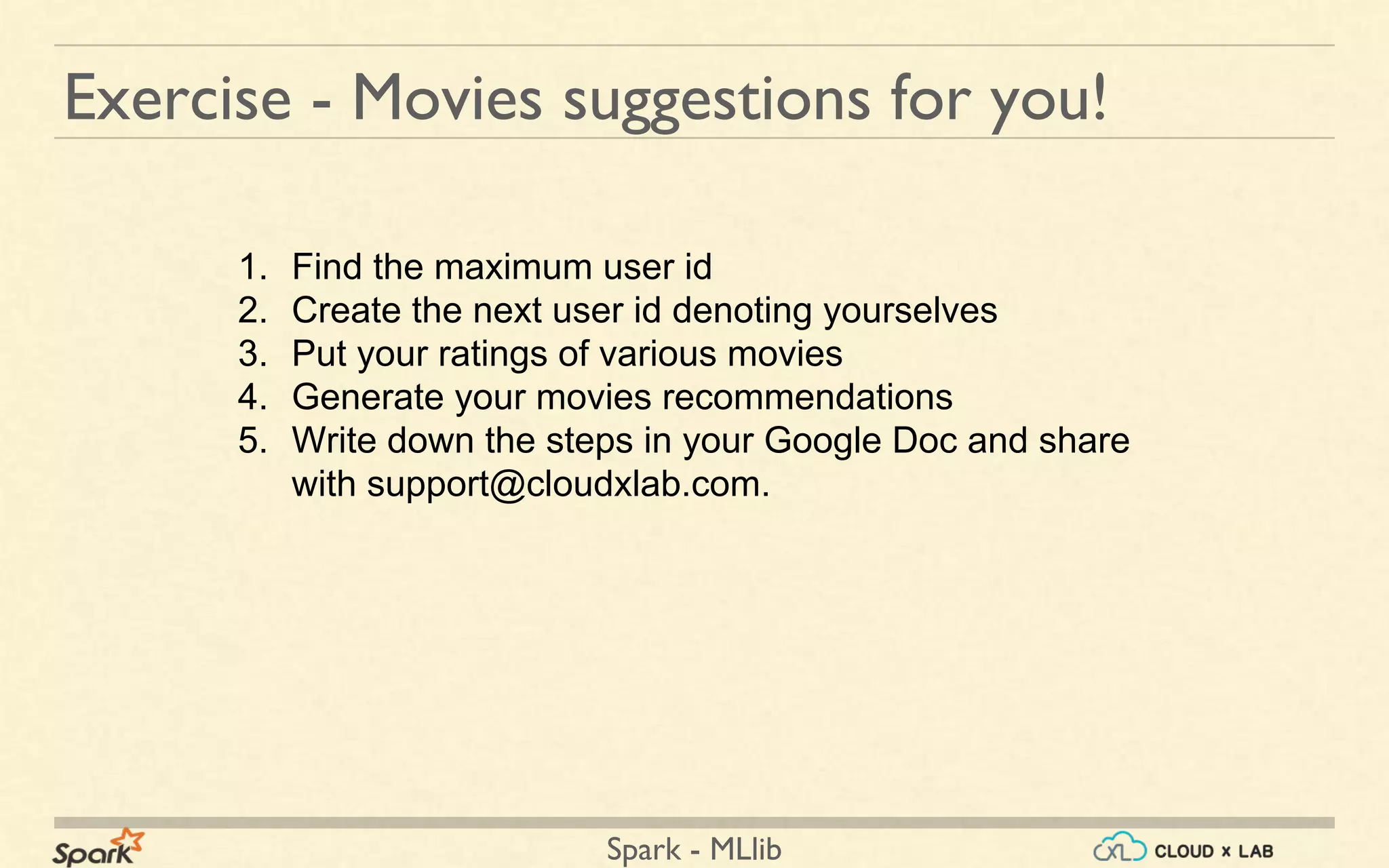 Exercise - Movies suggestions for you!

1. Find the maximum user id
2. Create the next user id denoting yourselves
3. Put your ratings of various movies
4. Generate your movies recommendations
5. Write down the steps in your Google Doc and share with support@cloudxlab.com.

Spark

Spark - MLlib

XL CLOUD x LAB